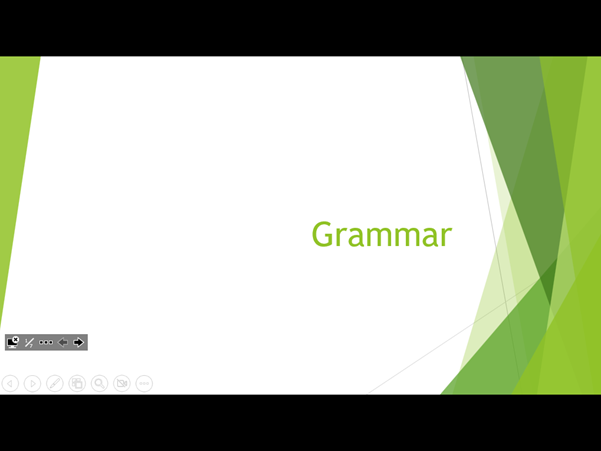 Grammar